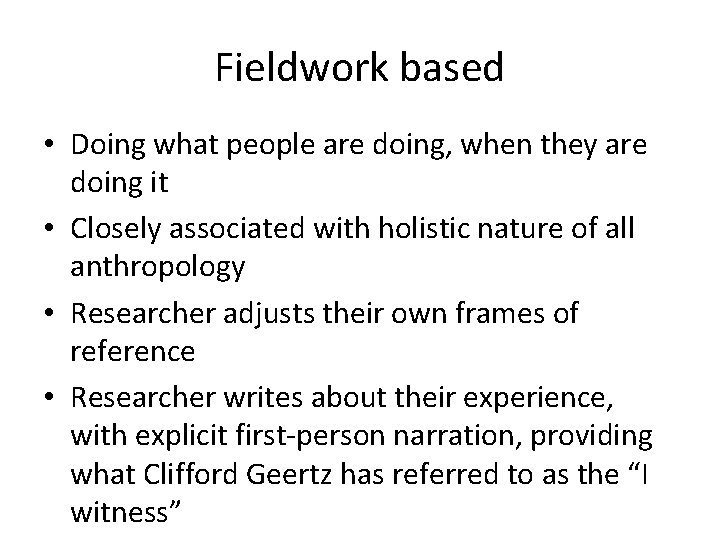 Fieldwork based

• Doing what people are doing, when they are doing it
• Closely associated with holistic nature of all anthropology
• Researcher adjusts their own frames of reference
• Researcher writes about their experience, with explicit first-person narration, providing what Clifford Geertz has referred to as the “I witness”